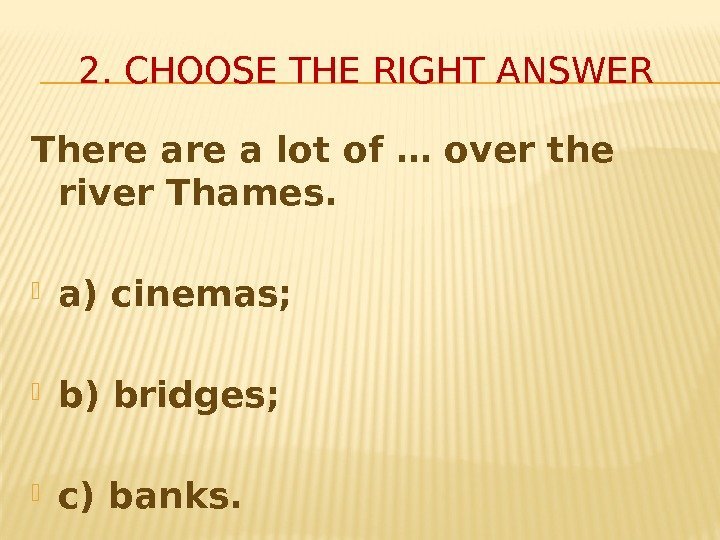 2. CHOOSE THE RIGHT ANSWER

There are a lot of … over the river Thames.

a) cinemas;

b) bridges;

c) banks.